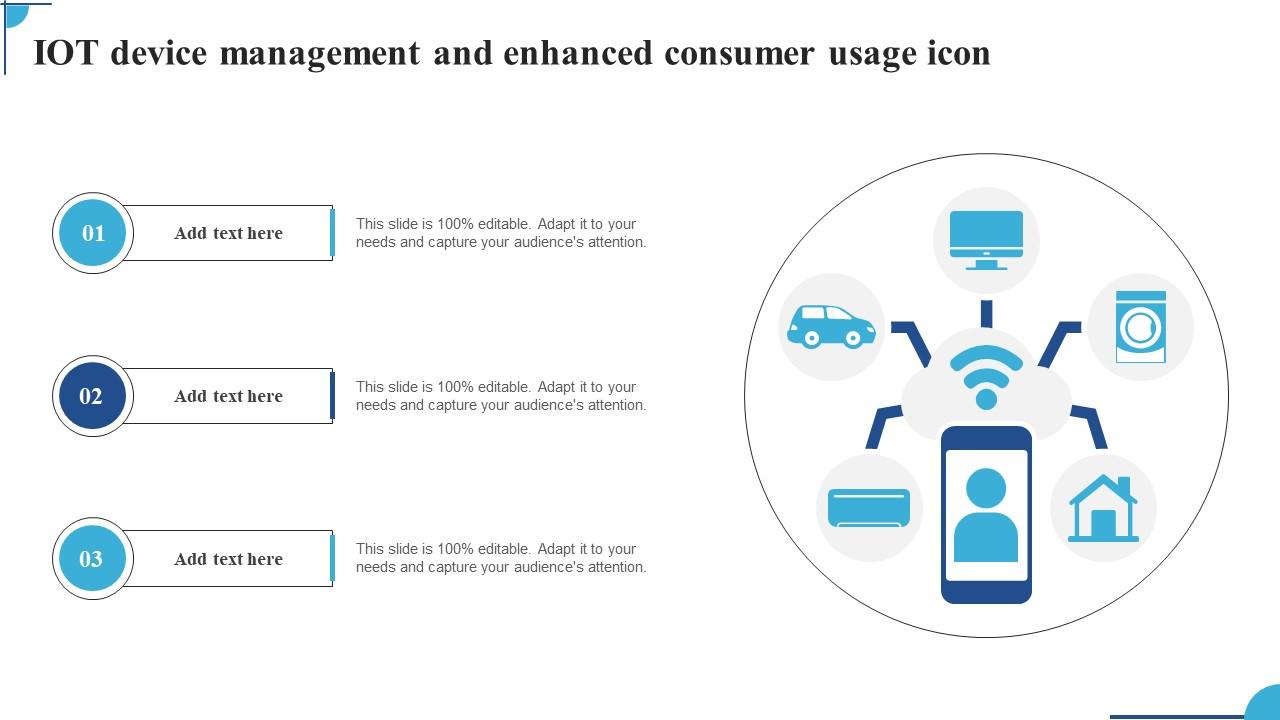 IOT device management and enhanced consumer usage icon

01 Add text here

This slide is 100% editable. Adapt it to your needs and capture your audience's attention.

02 Add text here

This slide is 100% editable. Adapt it to your needs and capture your audience's attention.

03 Add text here

This slide is 100% editable. Adapt it to your needs and capture your audience's attention.